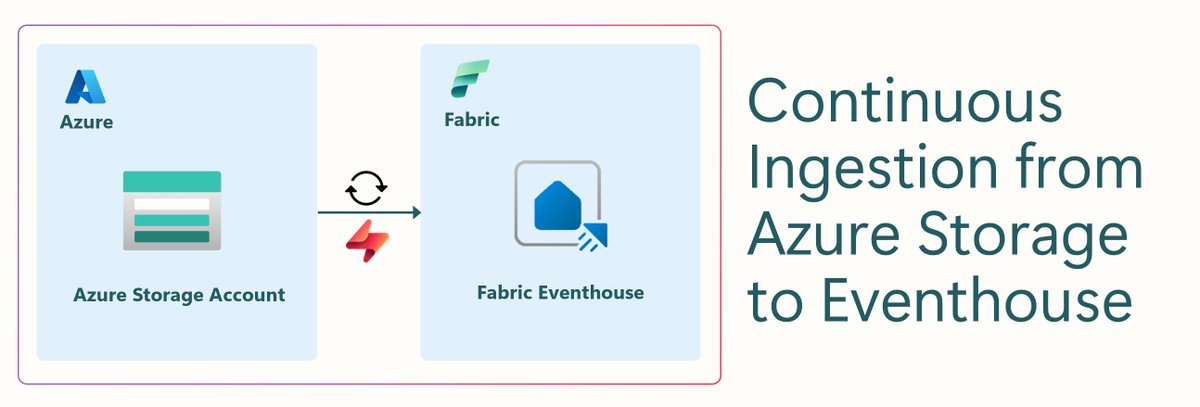 Azure

Azure Storage Account

Fabric

Fabric Eventhouse

Continuous Ingestion from Azure Storage to Eventhouse